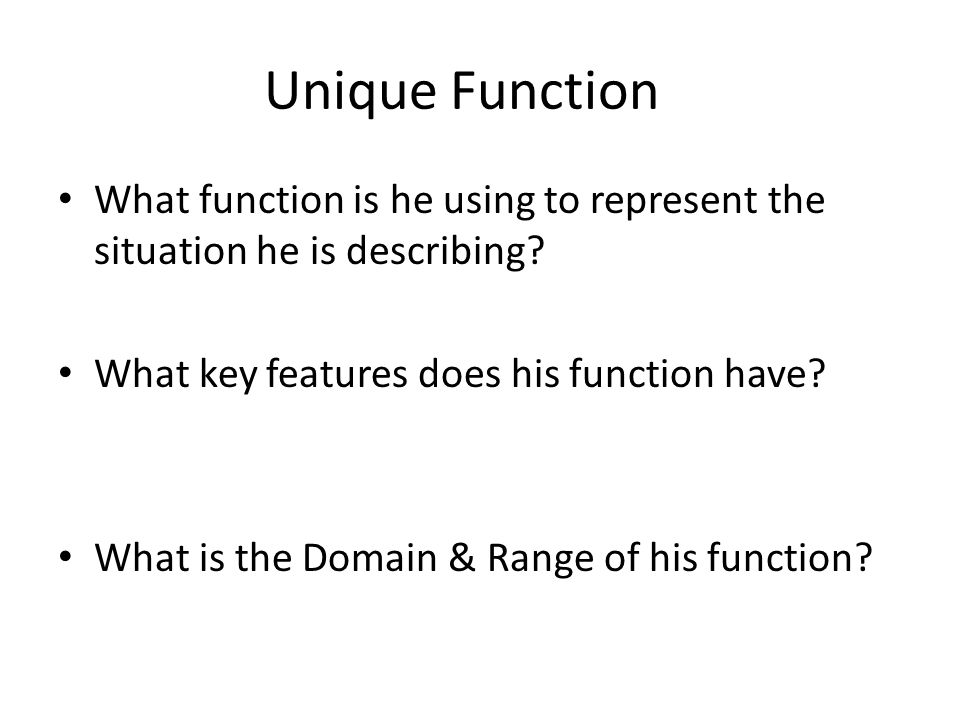 Unique Function

• What function is he using to represent the situation he is describing?

• What key features does his function have?

• What is the Domain & Range of his function?